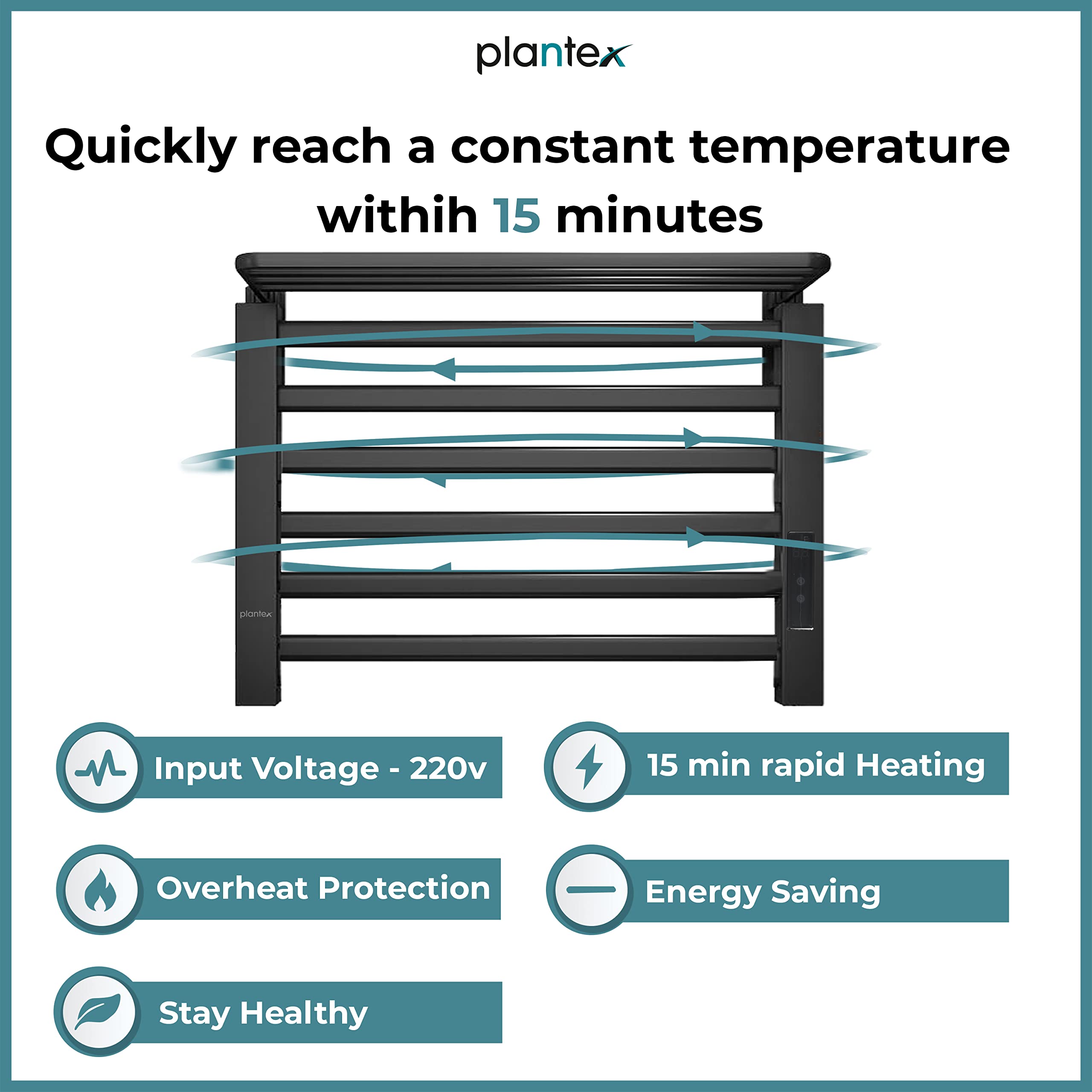 plantex

Quickly reach a constant temperature withih 15 minutes

plantex

Input Voltage - 220v

15 min rapid Heating

Overheat Protection

Energy Saving

Stay Healthy